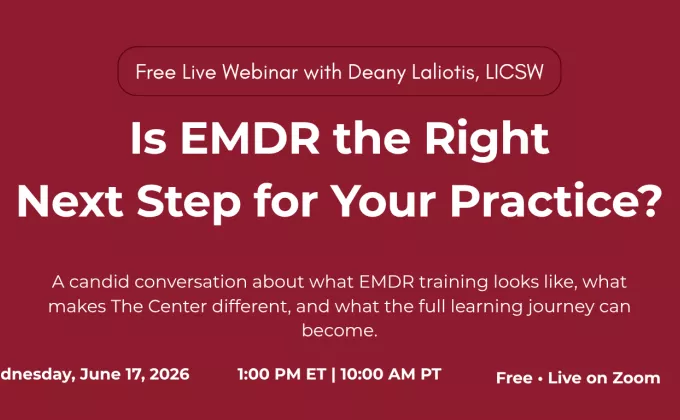 Free Live Webinar with Deany Laliotis, LICSW

Is EMDR the Right Next Step for Your Practice?

A candid conversation about what EMDR training looks like, what makes The Center different, and what the full learning journey can become.

dnesday, June 17, 2026

1:00 PM ET | 10:00 AM PT

Free • Live on Zoom